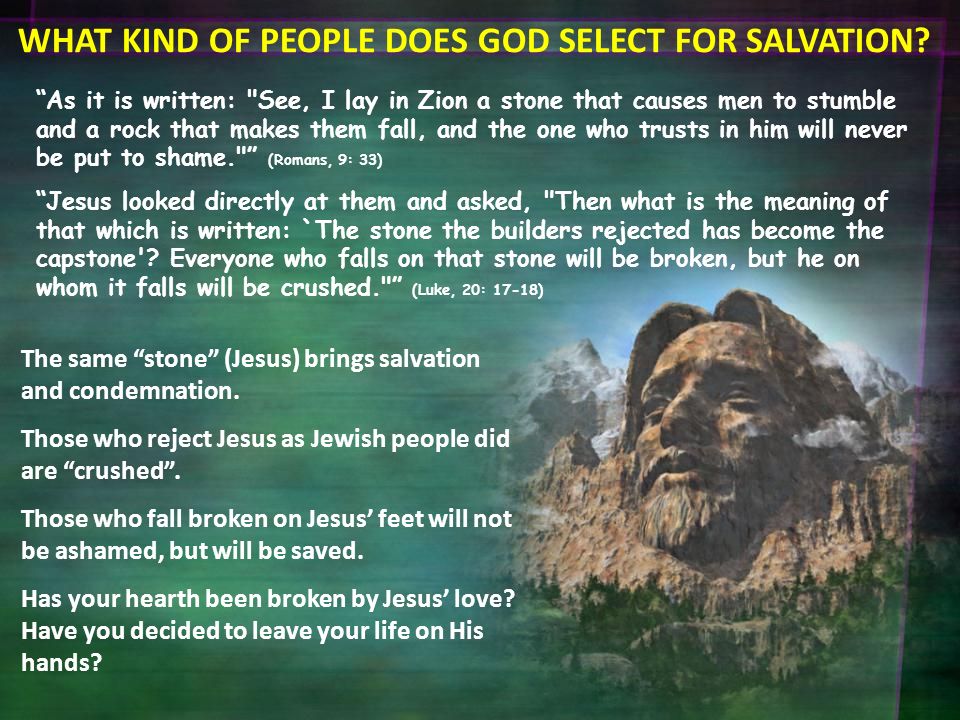 WHAT KIND OF PEOPLE DOES GOD SELECT FOR SALVATION?

“As it is written: "See, I lay in Zion a stone that causes men to stumble and a rock that makes them fall, and the one who trusts in him will never be put to shame."” (Romans, 9: 33)

“Jesus looked directly at them and asked, "Then what is the meaning of that which is written: `The stone the builders rejected has become the capstone'? Everyone who falls on that stone will be broken, but he on whom it falls will be crushed."” (Luke, 20: 17-18)

The same “stone” (Jesus) brings salvation and condemnation.

Those who reject Jesus as Jewish people did are “crushed”.

Those who fall broken on Jesus’ feet will not be ashamed, but will be saved.

Has your hearth been broken by Jesus’ love? Have you decided to leave your life on His hands?